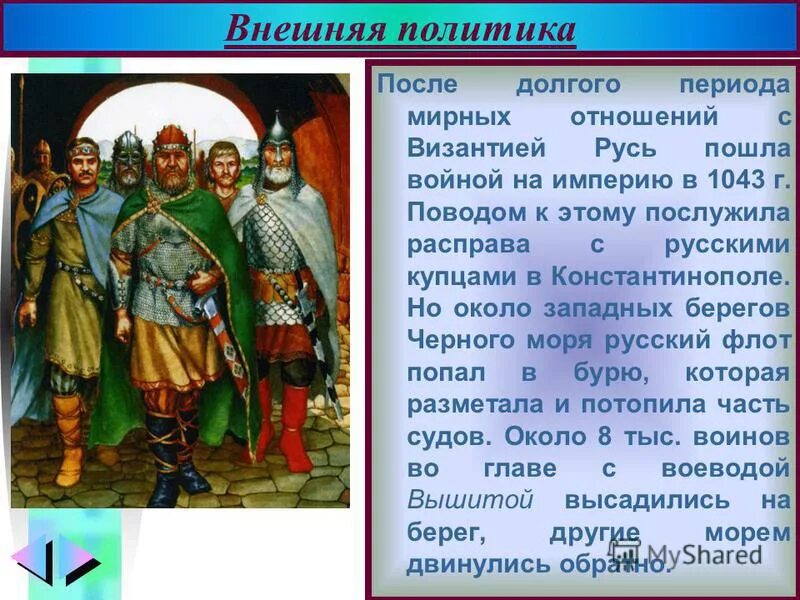 Внешняя политика

После долгого периода мирных отношений с Византией Русь пошла войной на империю в 1043 г. Поводом к этому послужила расправа с русскими купцами в Константинополе. Но около западных берегов Черного моря русский флот попал в бурю, которая разметала и потопила часть судов. Около 8 тыс. воинов во главе с воеводой Вышитой высадились на берег, другие морем двинулись обратно.

MyShared